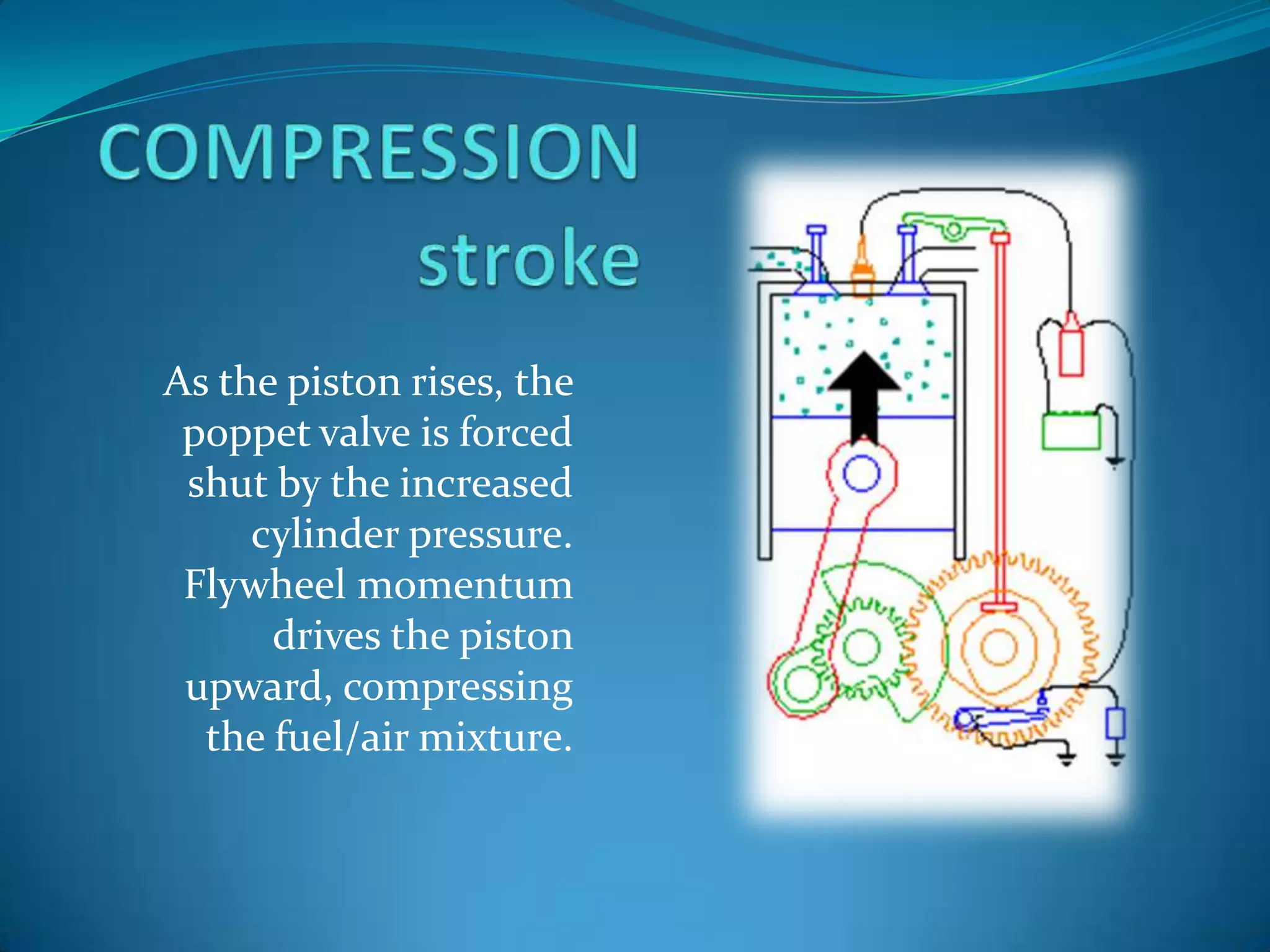 COMPRESSION stroke

As the piston rises, the poppet valve is forced shut by the increased cylinder pressure. Flywheel momentum drives the piston upward, compressing the fuel/air mixture.